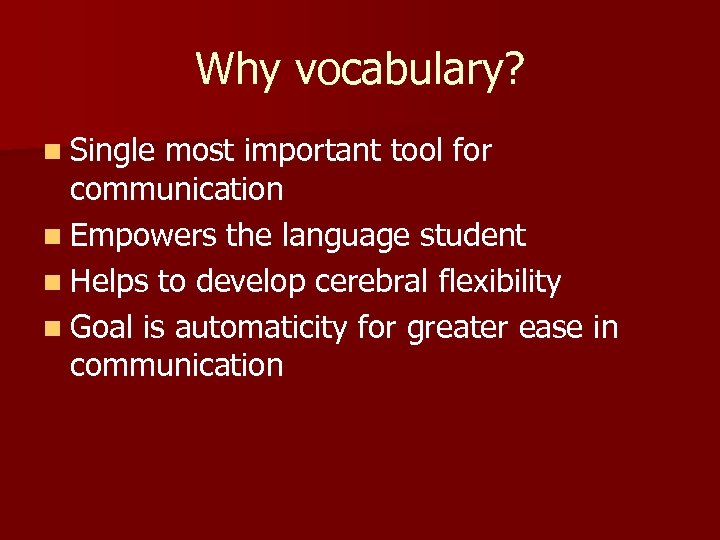 Why vocabulary?

- Single most important tool for communication
- Empowers the language student
- Helps to develop cerebral flexibility
- Goal is automaticity for greater ease in communication